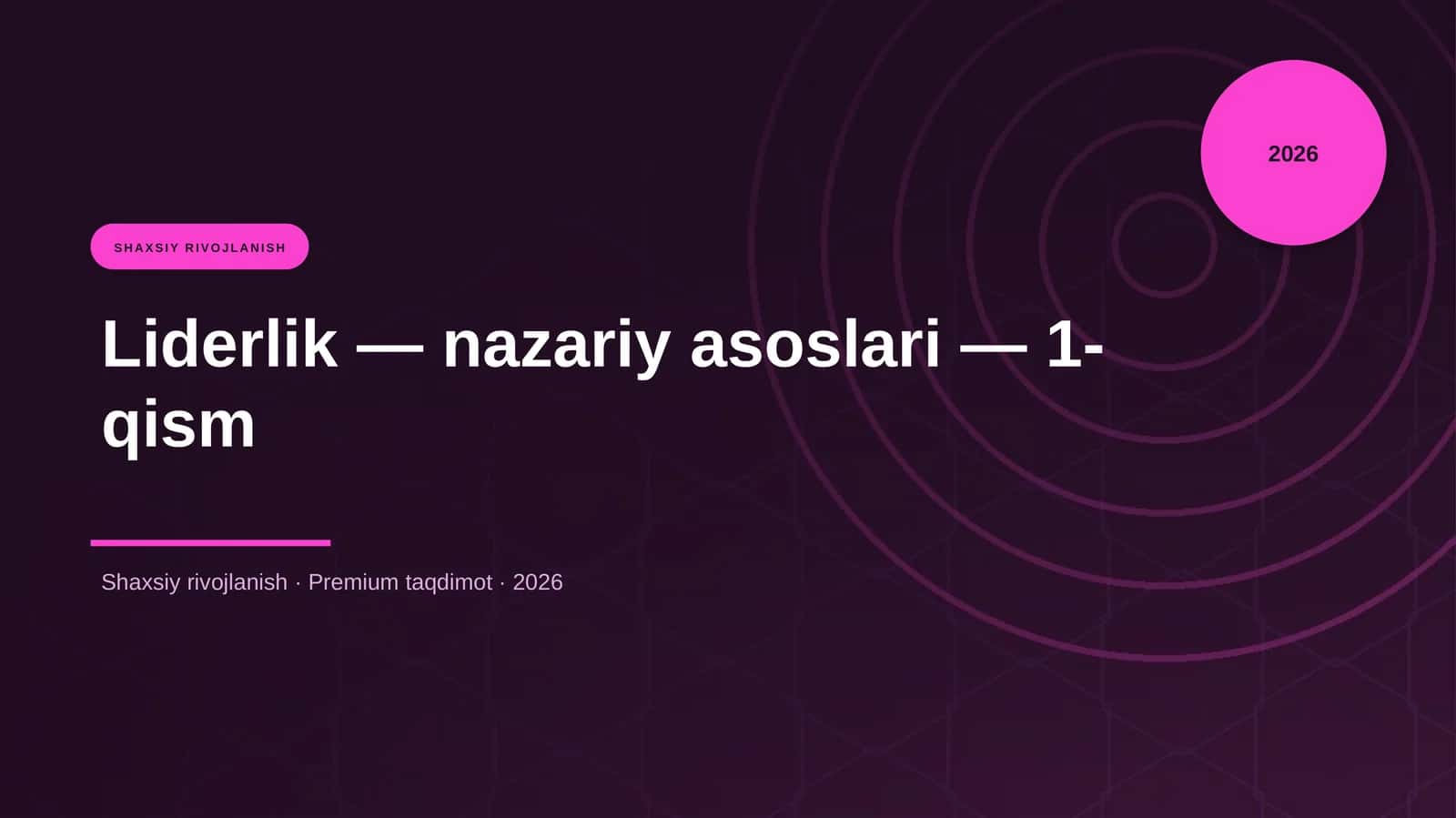 2026

SHAXSIY RIVOJLANISH

Liderlik — nazariy asoslari — 1-qism

Shaxsiy rivojlanish · Premium taqdimot · 2026